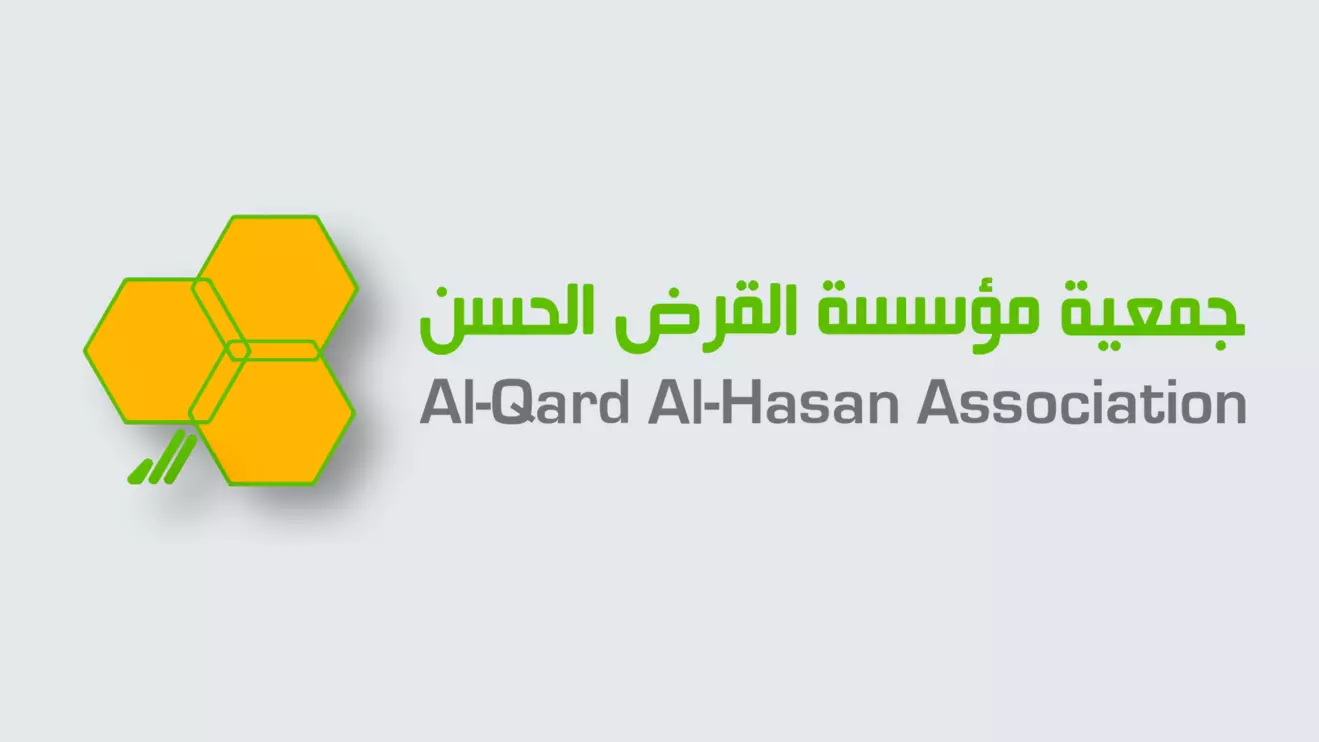 جمعية مؤسسة القرض الحسن
Al-Qard Al-Hasan Association